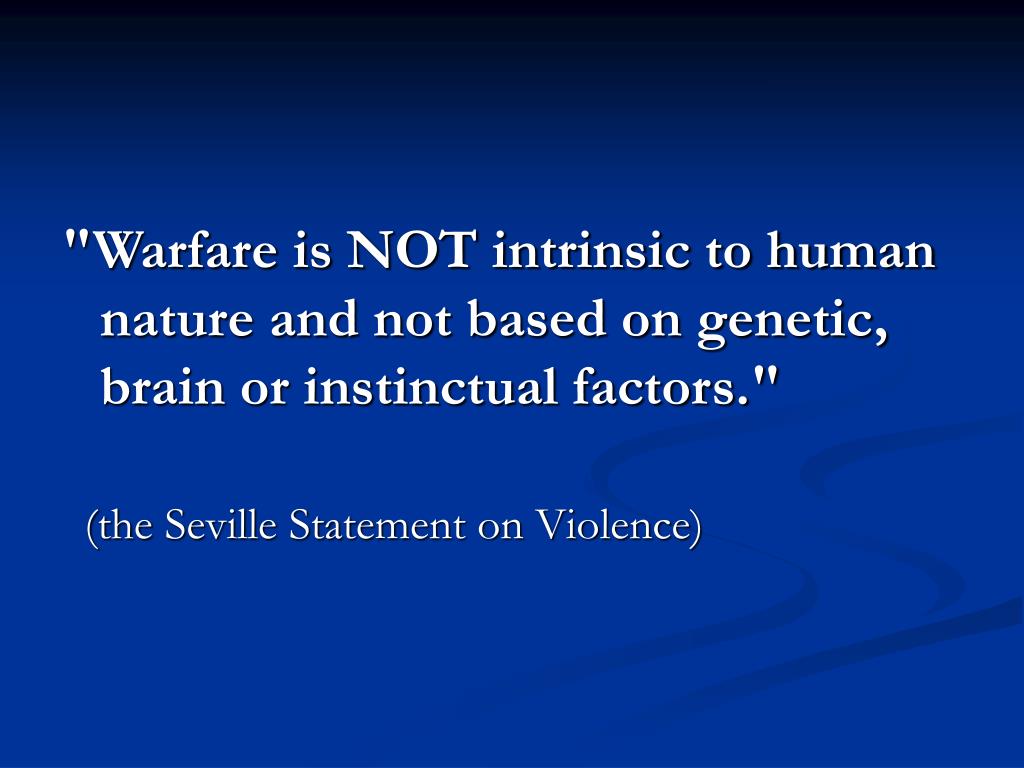 "Warfare is NOT intrinsic to human nature and not based on genetic, brain or instinctual factors."

(the Seville Statement on Violence)